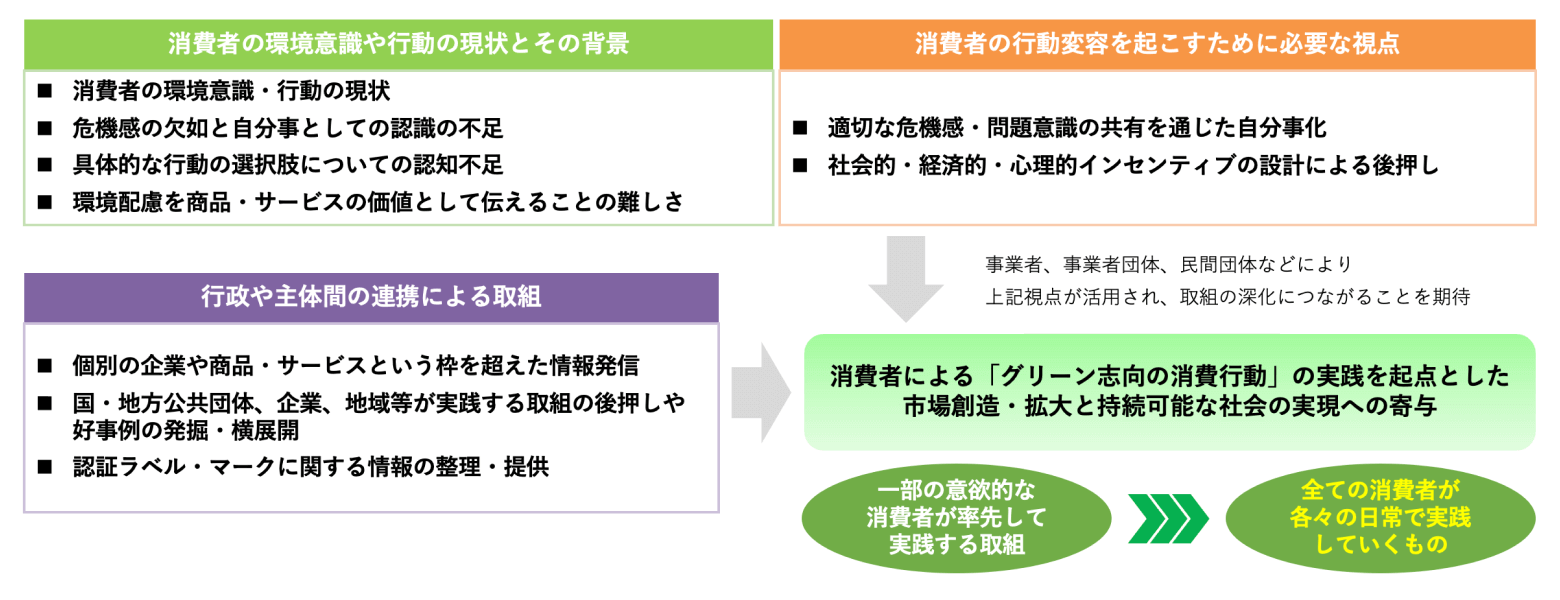 消費者の環境意識や行動の現状とその背景

■ 消費者の環境意識・行動の現状
■ 危機感の欠如と自分事としての認識の不足
■ 具体的な行動の選択肢についての認知不足
■ 環境配慮を商品・サービスの価値として伝えることの難しさ

消費者の行動変容を起こすために必要な視点

■ 適切な危機感・問題意識の共有を通じた自分事化
■ 社会的・経済的・心理的インセンティブの設計による後押し

事業者、事業者団体、民間団体などにより
上記視点が活用され、取組の深化につながることを期待

行政や主体間の連携による取組

■ 個別の企業や商品・サービスという枠を超えた情報発信
■ 国・地方公共団体、企業、地域等が実践する取組の後押しや好事例の発掘・横展開
■ 認証ラベル・マークに関する情報の整理・提供

消費者による「グリーン志向の消費行動」の実践を起点とした市場創造・拡大と持続可能な社会の実現への寄与

一部の意欲的な消費者が率先して実践する取組

全ての消費者が各々の日常で実践していくもの